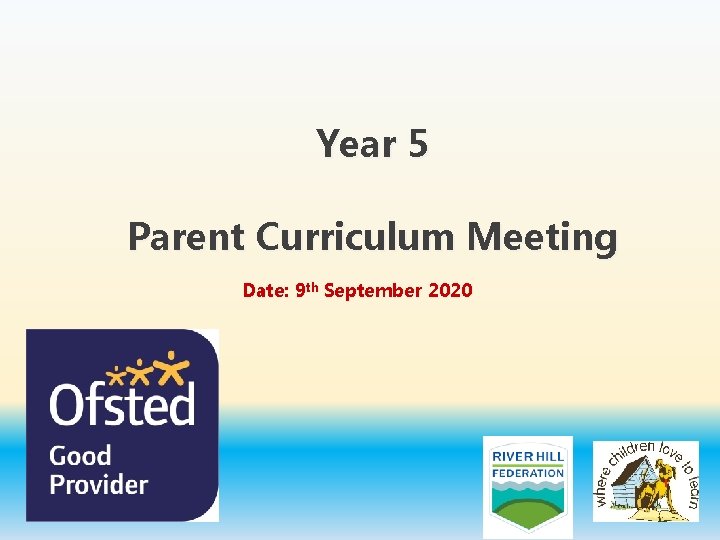 Year 5

Parent Curriculum Meeting

Date: 9th September 2020

Ofsted
Good
Provider

RIVER HILL
FEDERATION

where children love to learn